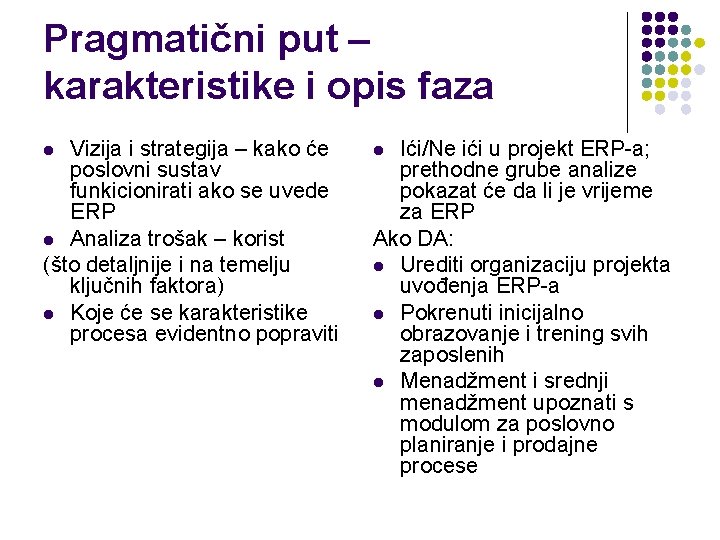 Pragmatični put – karakteristike i opis faza

- Vizija i strategija – kako će poslovni sustav funkicionirati ako se uvede ERP
- Analiza trošak – korist

(što detaljnije i na temelju ključnih faktora)

- Koje će se karakteristike procesa evidentno popraviti

- Ići/Ne ići u projekt ERP-a; prethodne grube analize pokazat će da li je vrijeme za ERP

Ako DA:

- Urediti organizaciju projekta uvođenja ERP-a
- Pokrenuti inicijalno obrazovanje i trening svih zaposlenih
- Menadžment i srednji menadžment upoznati s modulom za poslovno planiranje i prodajne procese